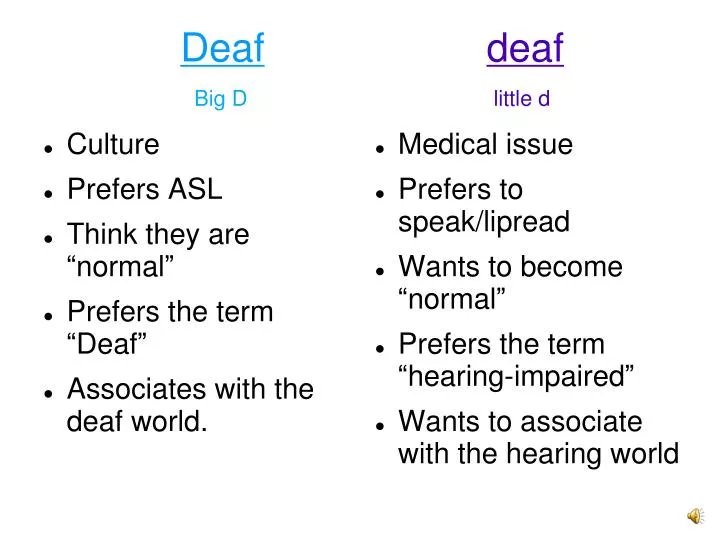 Deaf

Big D

- Culture
- Prefers ASL
- Think they are “normal”
- Prefers the term “Deaf”
- Associates with the deaf world.

deaf

little d

- Medical issue
- Prefers to speak/lipread
- Wants to become “normal”
- Prefers the term “hearing-impaired”
- Wants to associate with the hearing world